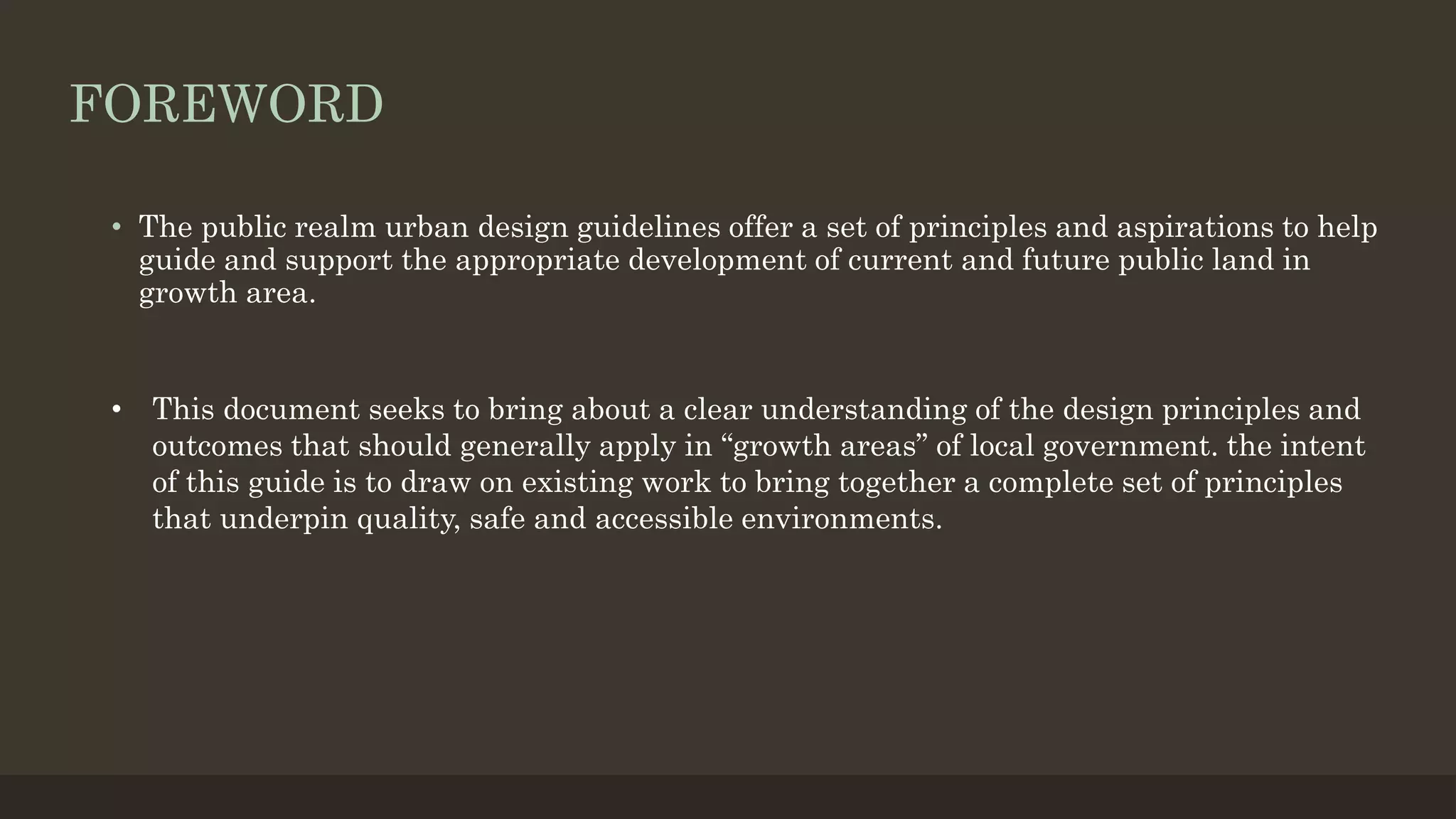 FOREWORD

• The public realm urban design guidelines offer a set of principles and aspirations to help guide and support the appropriate development of current and future public land in growth area.

• This document seeks to bring about a clear understanding of the design principles and outcomes that should generally apply in “growth areas” of local government. the intent of this guide is to draw on existing work to bring together a complete set of principles that underpin quality, safe and accessible environments.